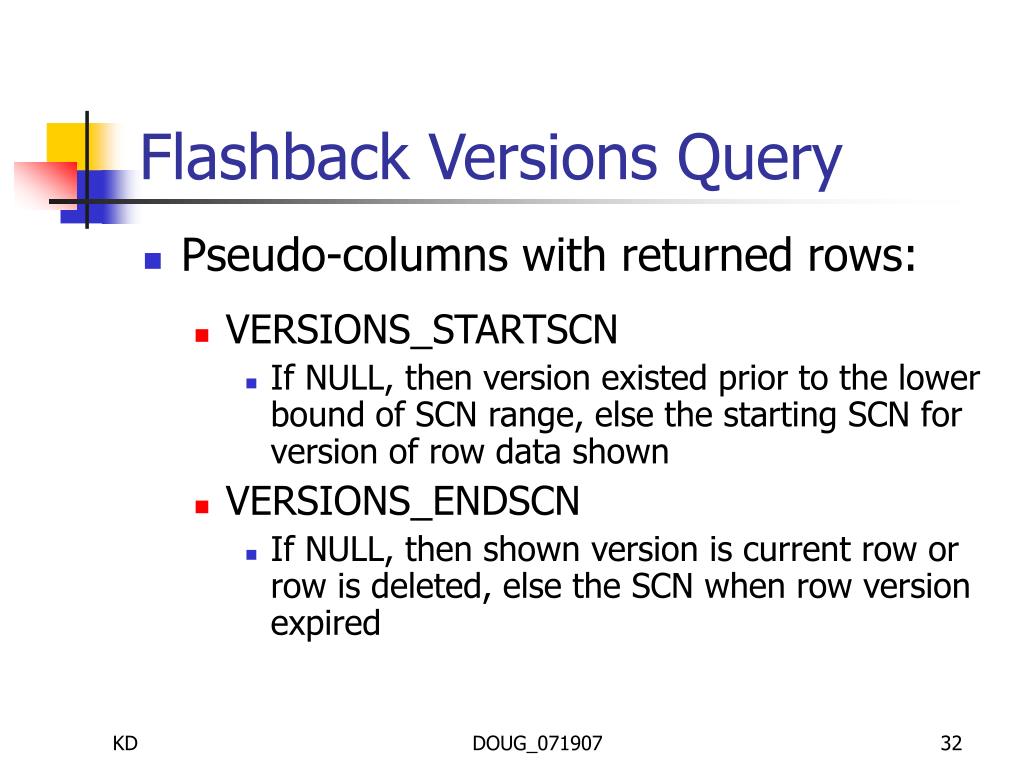 Flashback Versions Query

- Pseudo-columns with returned rows:
  - VERSIONS_STARTSCN
    - If NULL, then version existed prior to the lower bound of SCN range, else the starting SCN for version of row data shown
  - VERSIONS_ENDSCN
    - If NULL, then shown version is current row or row is deleted, else the SCN when row version expired

KD

DOUG_071907

32